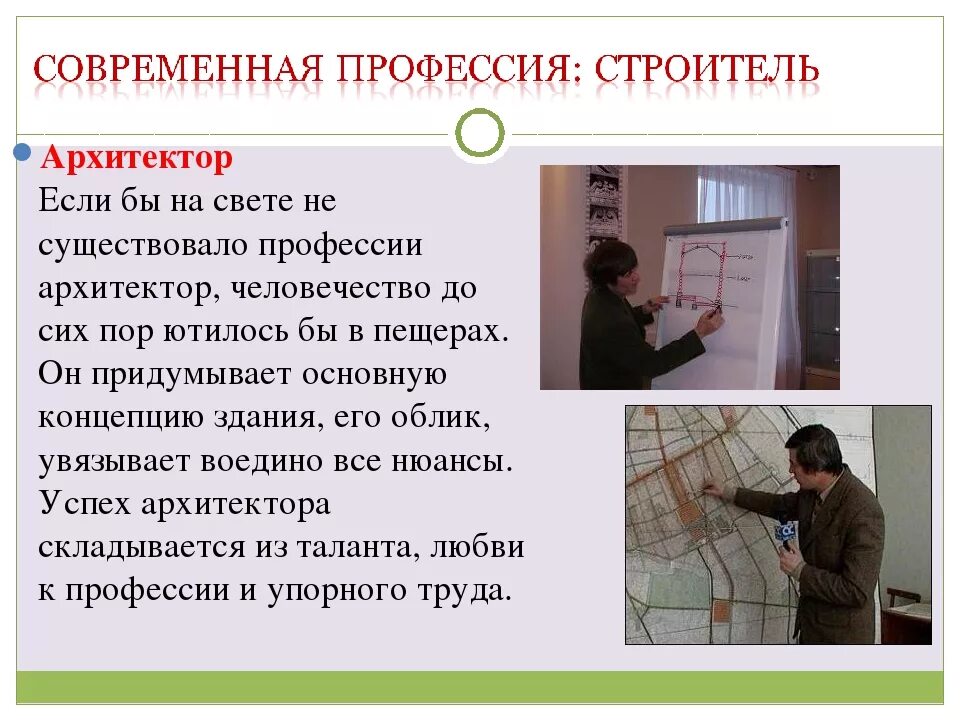 СОВРЕМЕННАЯ ПРОФЕССИЯ: СТРОИТЕЛЬ

Архитектор
Если бы на свете не существовало профессии архитектор, человечество до сих пор ютилось бы в пещерах. Он придумывает основную концепцию здания, его облик, увязывает воедино все нюансы. Успех архитектора складывается из таланта, любви к профессии и упорного труда.